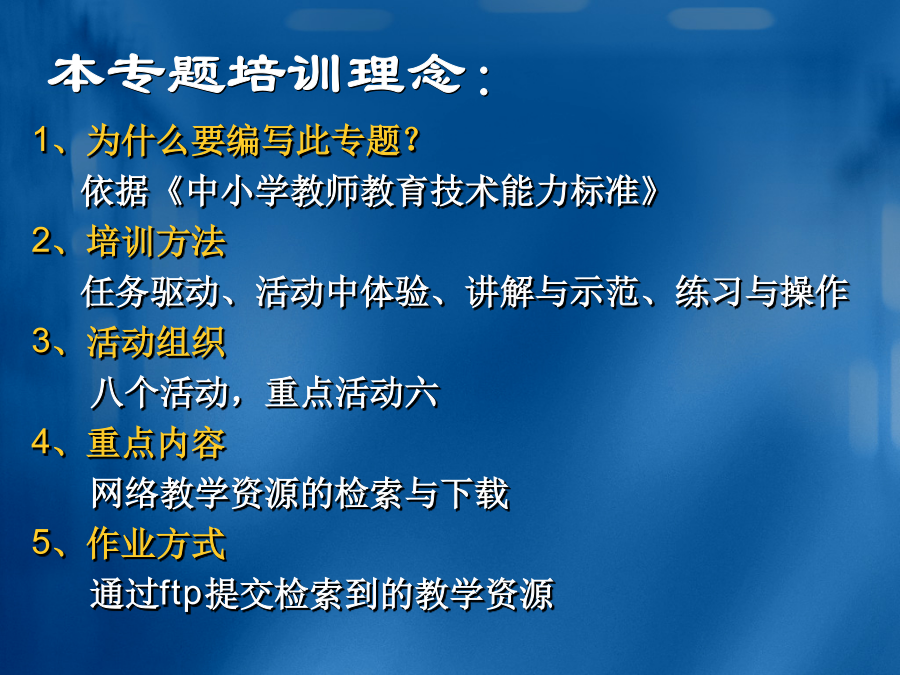 本专题培训理念：

1、为什么要编写此专题?

依据《中小学教师教育技术能力标准》

2、培训方法

任务驱动、活动中体验、讲解与示范、练习与操作

3、活动组织

八个活动，重点活动六

4、重点内容

网络教学资源的检索与下载

5、作业方式

通过ftp提交检索到的教学资源